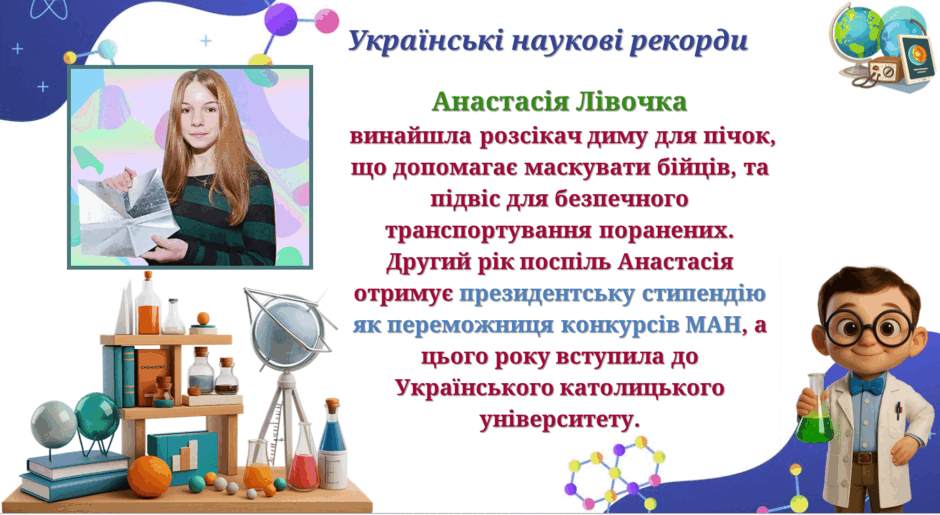 Українські наукові рекорди

Анастасія Лівочка

винайшла розсікач диму для пічок, що допомагає маскувати бійців, та підвіс для безпечного транспортування поранених. Другий рік поспіль Анастасія отримує президентську стипендію як переможниця конкурсів МАН, а цього року вступила до Українського католицького університету.